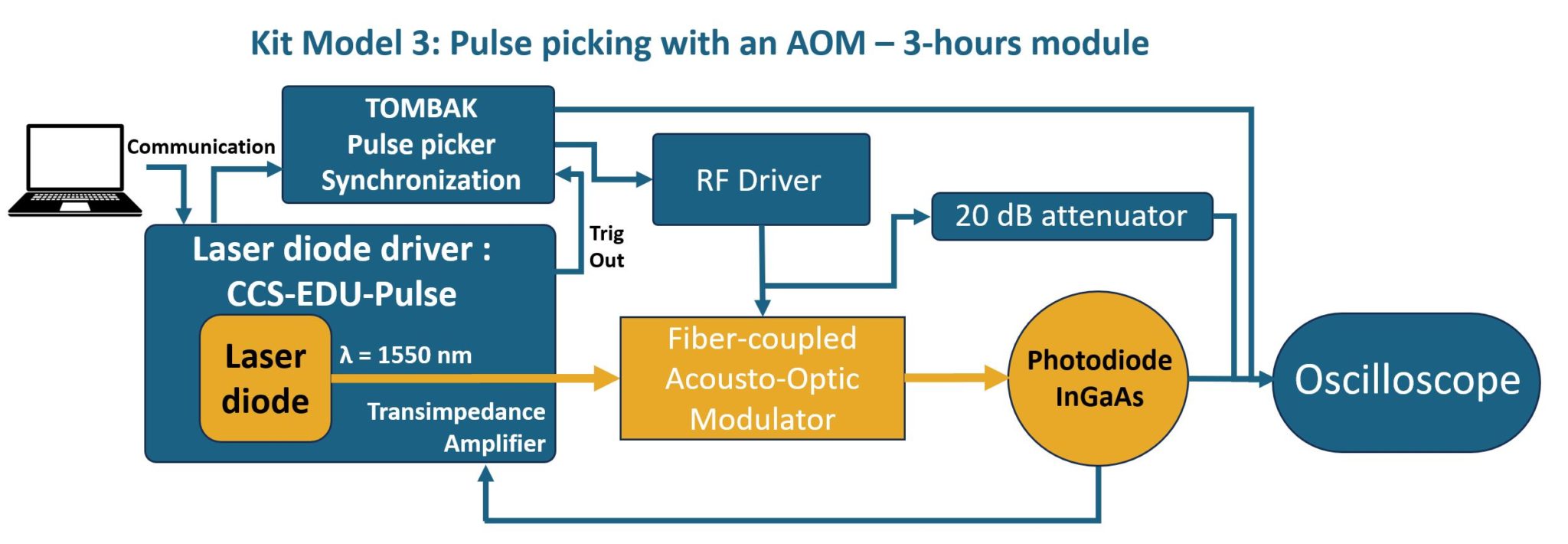 Kit Model 3: Pulse picking with an AOM – 3-hours module

Communication

TOMBAK
Pulse picker
Synchronization

RF Driver

20 dB attenuator

Trig
Out

Laser diode driver :
CCS-EDU-Pulse

Laser
diode

λ = 1550 nm

Transimpedance
Amplifier

Fiber-coupled
Acousto-Optic
Modulator

Photodiode
InGaAs

Oscilloscope